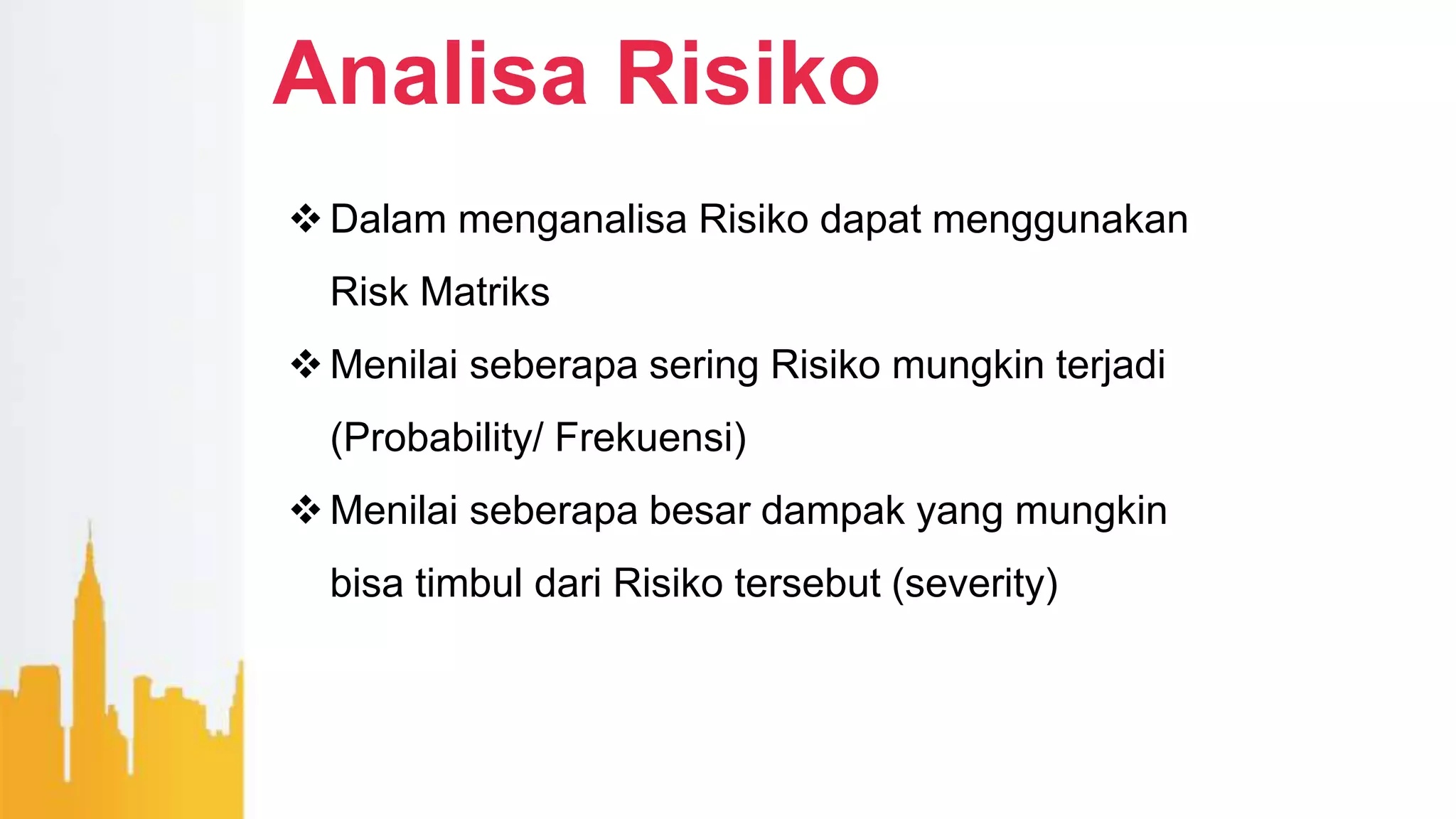 Analisa Risiko

❖ Dalam menganalisa Risiko dapat menggunakan Risk Matriks

❖ Menilai seberapa sering Risiko mungkin terjadi (Probability/ Frekuensi)

❖ Menilai seberapa besar dampak yang mungkin bisa timbul dari Risiko tersebut (severity)